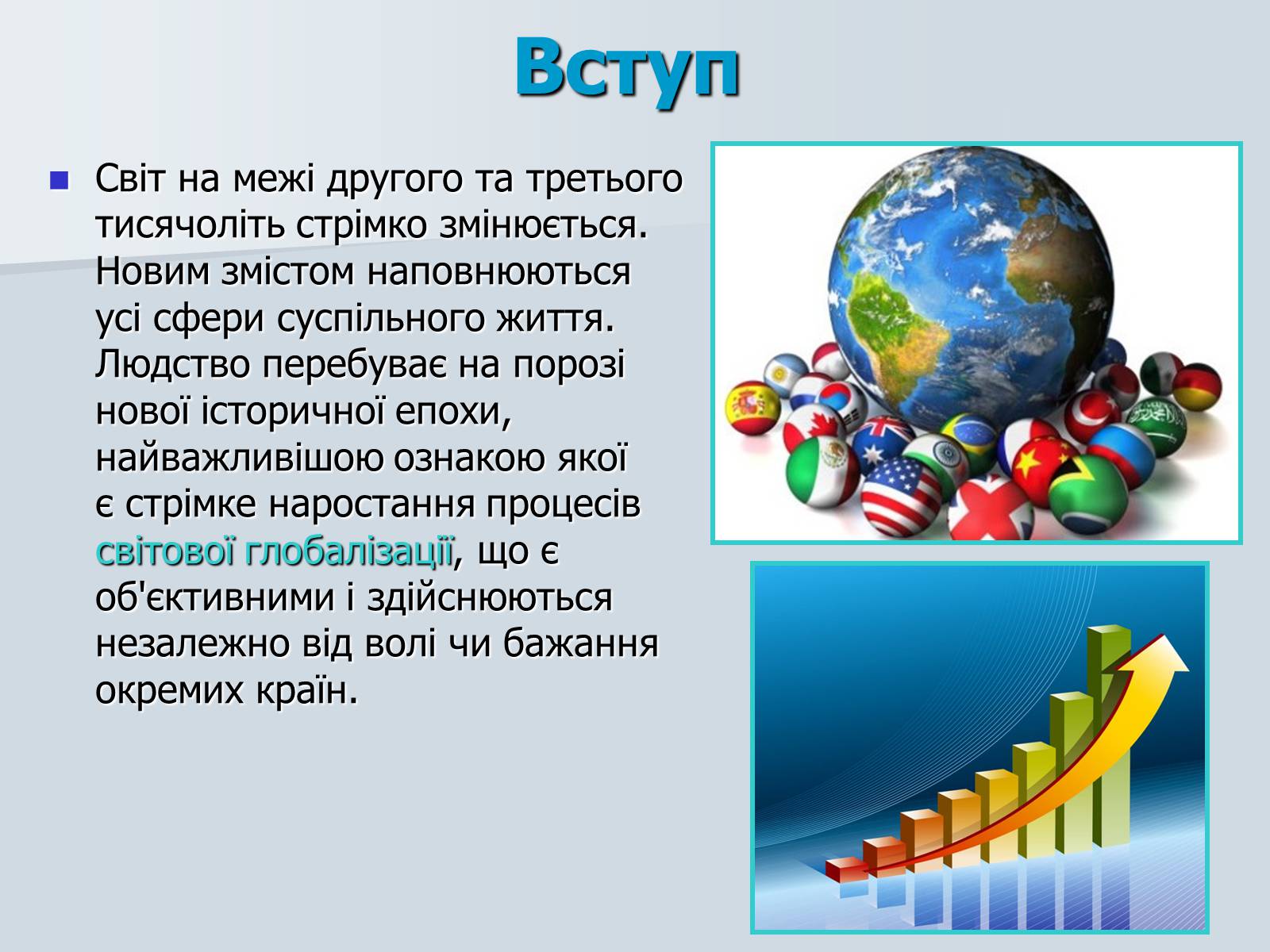 Вступ

Світ на межі другого та третього тисячоліть стрімко змінюється. Новим змістом наповнюються усі сфери суспільного життя. Людство перебуває на порозі нової історичної епохи, найважливішою ознакою якої є стрімке наростання процесів світової глобалізації, що є об'єктивними і здійснюються незалежно від волі чи бажання окремих країн.